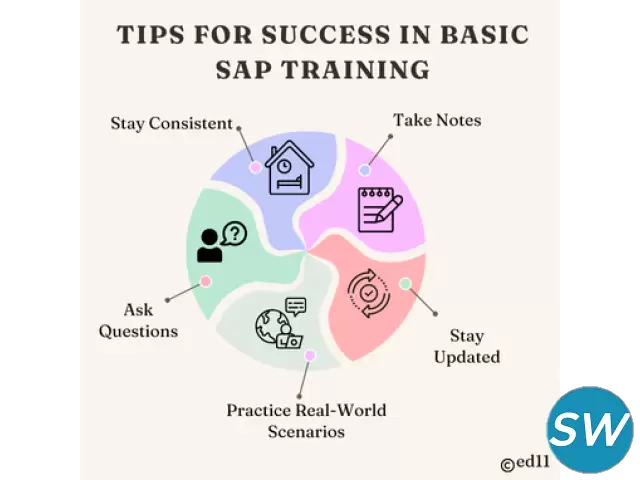 TIPS FOR SUCCESS IN BASIC SAP TRAINING

Stay Consistent

Take Notes

Ask Questions

Stay Updated

Practice Real-World Scenarios

©ed11

SW